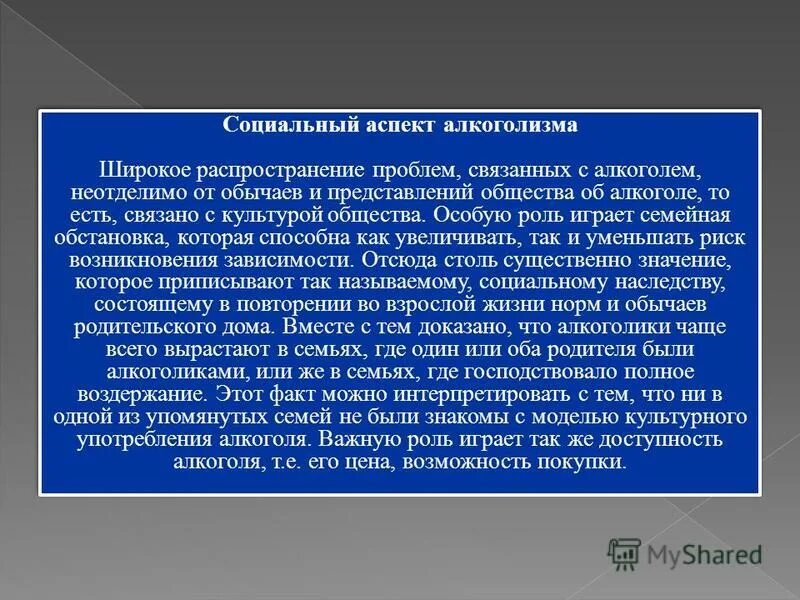 Социальный аспект алкоголизма

Широкое распространение проблем, связанных с алкоголем, неотделимо от обычаев и представлений общества об алкоголе, то есть, связано с культурой общества. Особую роль играет семейная обстановка, которая способна как увеличивать, так и уменьшать риск возникновения зависимости. Отсюда столь существенно значение, которое приписывают так называемому, социальному наследству, состоящему в повторении во взрослой жизни норм и обычаев родительского дома. Вместе с тем доказано, что алкоголики чаще всего вырастают в семьях, где один или оба родителя были алкоголиками, или же в семьях, где господствовало полное воздержание. Этот факт можно интерпретировать с тем, что ни в одной из упомянутых семей не были знакомы с моделью культурного употребления алкоголя. Важную роль играет так же доступность алкоголя, т.е. его цена, возможность покупки.

MyShared